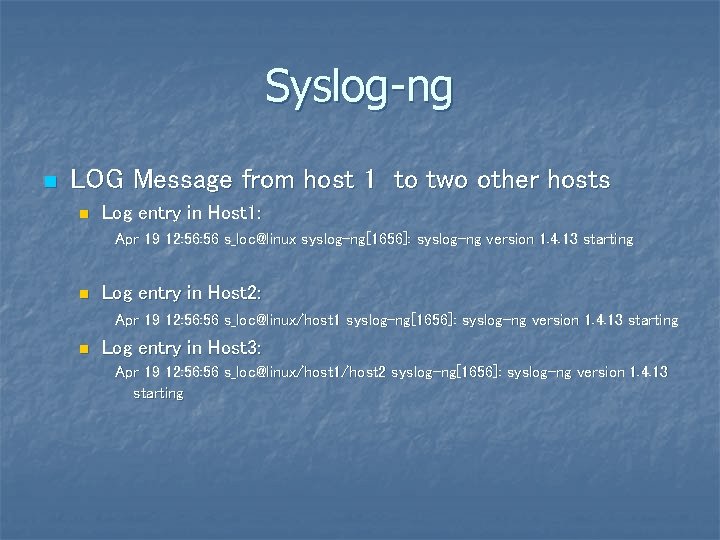 Syslog-ng

LOG Message from host 1 to two other hosts

Log entry in Host1:

Apr 19 12:56:56 s_loc@linux syslog-ng[1656]: syslog-ng version 1.4.13 starting

Log entry in Host2:

Apr 19 12:56:56 s_loc@linux/host1 syslog-ng[1656]: syslog-ng version 1.4.13 starting

Log entry in Host3:

Apr 19 12:56:56 s_loc@linux/host1/host2 syslog-ng[1656]: syslog-ng version 1.4.13 starting